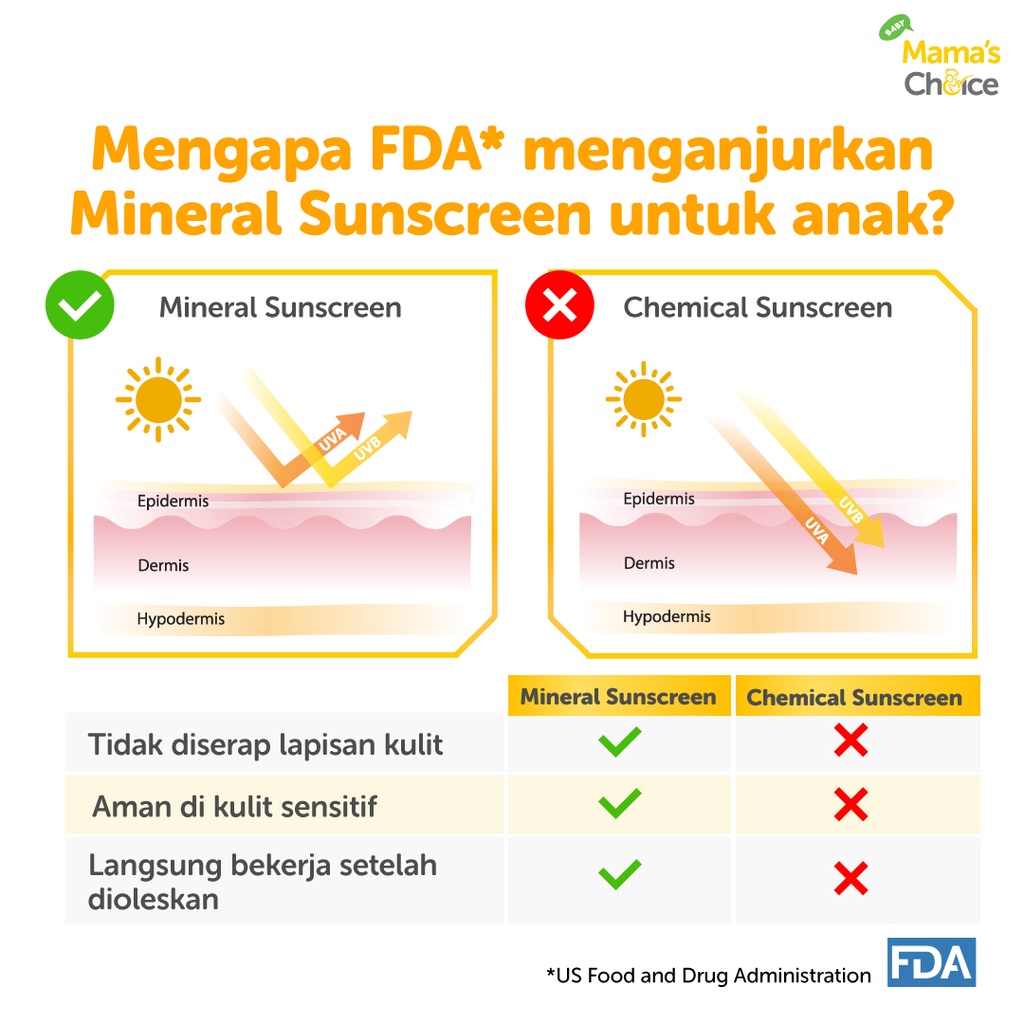 BABY Mama's Choice

Mengapa FDA* menganjurkan Mineral Sunscreen untuk anak?

Mineral Sunscreen

UVA UVB

Epidermis

Dermis

Hypodermis

Chemical Sunscreen

UVB UVA

Epidermis

Dermis

Hypodermis

| | Mineral Sunscreen | Chemical Sunscreen |
|---|---|---|
| Tidak diserap lapisan kulit | ✓ | ✗ |
| Aman di kulit sensitif | ✓ | ✗ |
| Langsung bekerja setelah dioleskan | ✓ | ✗ |

*US Food and Drug Administration FDA